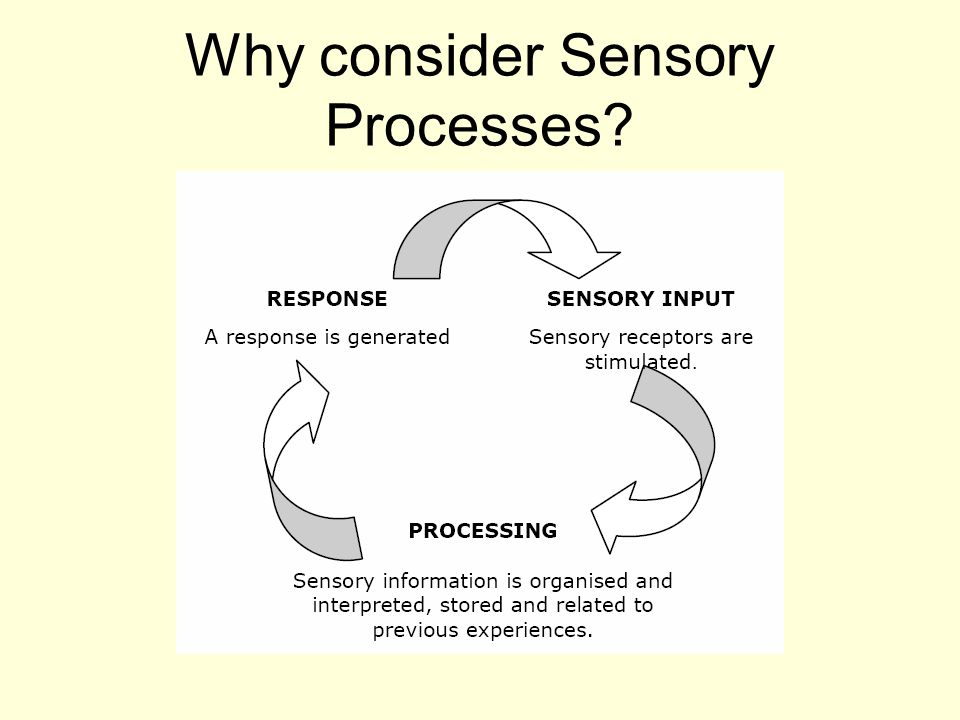 Why consider Sensory Processes?

RESPONSE

A response is generated

SENSORY INPUT

Sensory receptors are stimulated.

PROCESSING

Sensory information is organised and interpreted, stored and related to previous experiences.